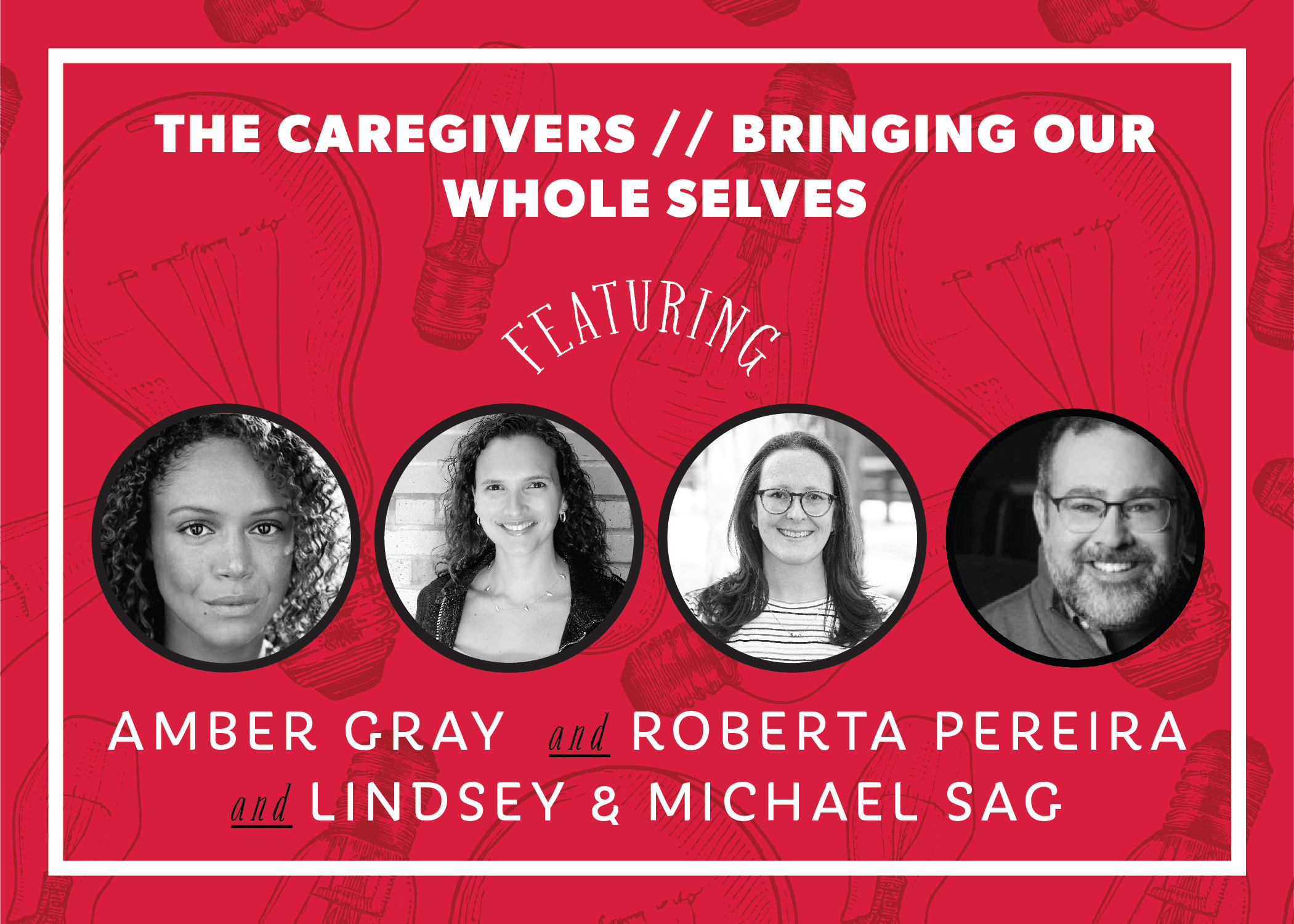 THE CAREGIVERS // BRINGING OUR WHOLE SELVES

FEATURING

AMBER GRAY and ROBERTA PEREIRA and LINDSEY & MICHAEL SAG